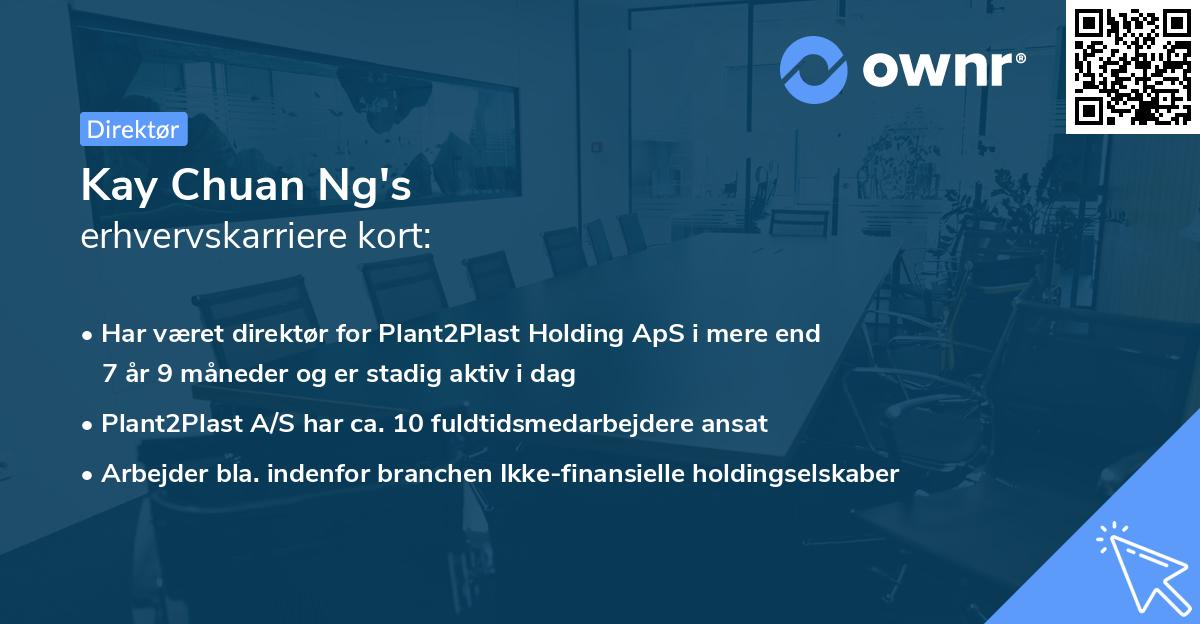 ownr®

Direktør

Kay Chuan Ng's
erhvervskarriere kort:

• Har været direktør for Plant2Plast Holding ApS i mere end 7 år 9 måneder og er stadig aktiv i dag

• Plant2Plast A/S har ca. 10 fuldtidsmedarbejdere ansat

• Arbejder bla. indenfor branchen Ikke-finansielle holdingselskaber